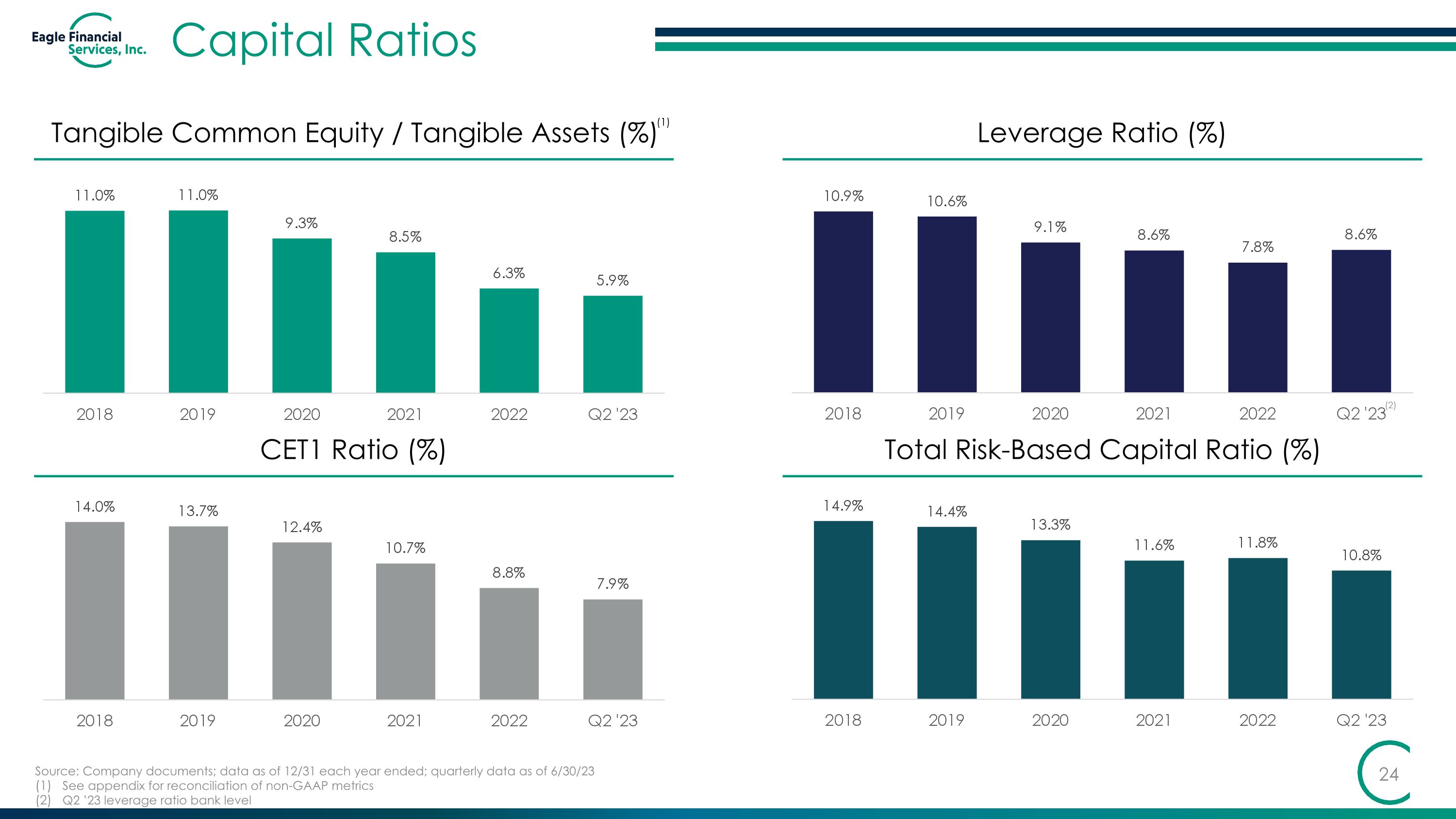 Eagle Financial Services, Inc.

Capital Ratios

Tangible Common Equity / Tangible Assets (%)$^{(1)}$

11.0%
11.0%
9.3%
8.5%
6.3%
5.9%

2018
2019
2020
2021
2022
Q2 '23

Leverage Ratio (%)

10.9%
10.6%
9.1%
8.6%
7.8%
8.6%

2018
2019
2020
2021
2022
Q2 '23$^{(2)}$

CET1 Ratio (%)

14.0%
13.7%
12.4%
10.7%
8.8%
7.9%

2018
2019
2020
2021
2022
Q2 '23

Total Risk-Based Capital Ratio (%)

14.9%
14.4%
13.3%
11.6%
11.8%
10.8%

2018
2019
2020
2021
2022
Q2 '23

Source: Company documents; data as of 12/31 each year ended; quarterly data as of 6/30/23
(1) See appendix for reconciliation of non-GAAP metrics
(2) Q2 '23 leverage ratio bank level

24